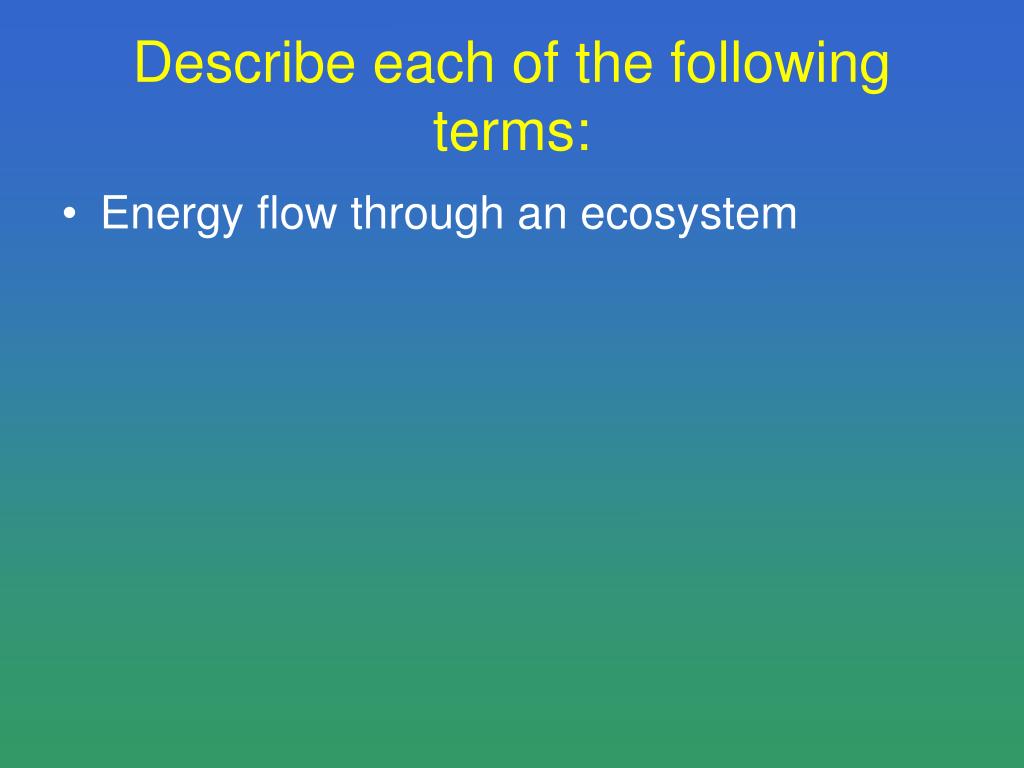 Describe each of the following terms:

• Energy flow through an ecosystem